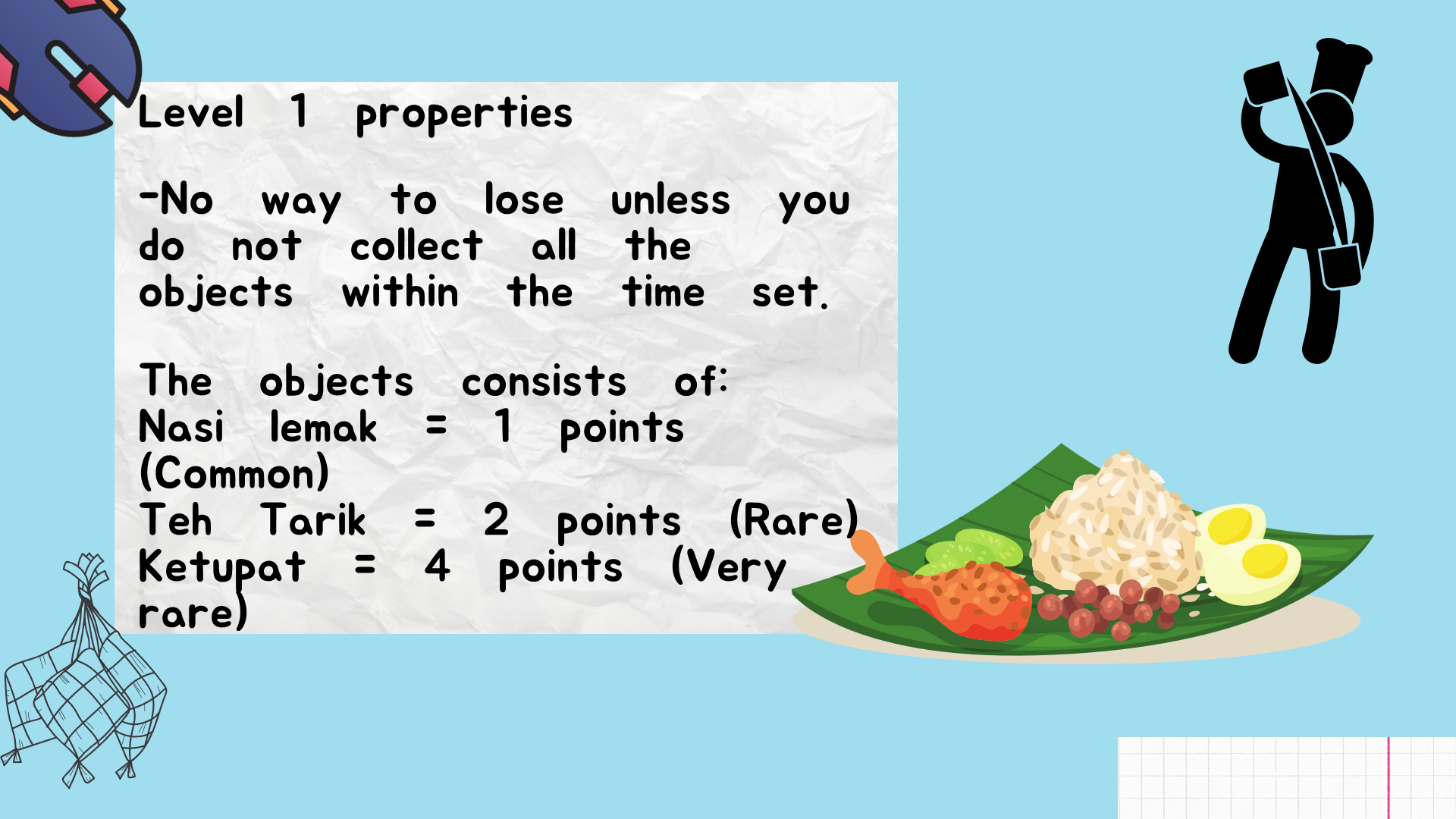 Level 1 properties

-No way to lose unless you do not collect all the objects within the time set.

The objects consists of:
Nasi lemak = 1 points (Common)
Teh Tarik = 2 points (Rare)
Ketupat = 4 points (Very rare)